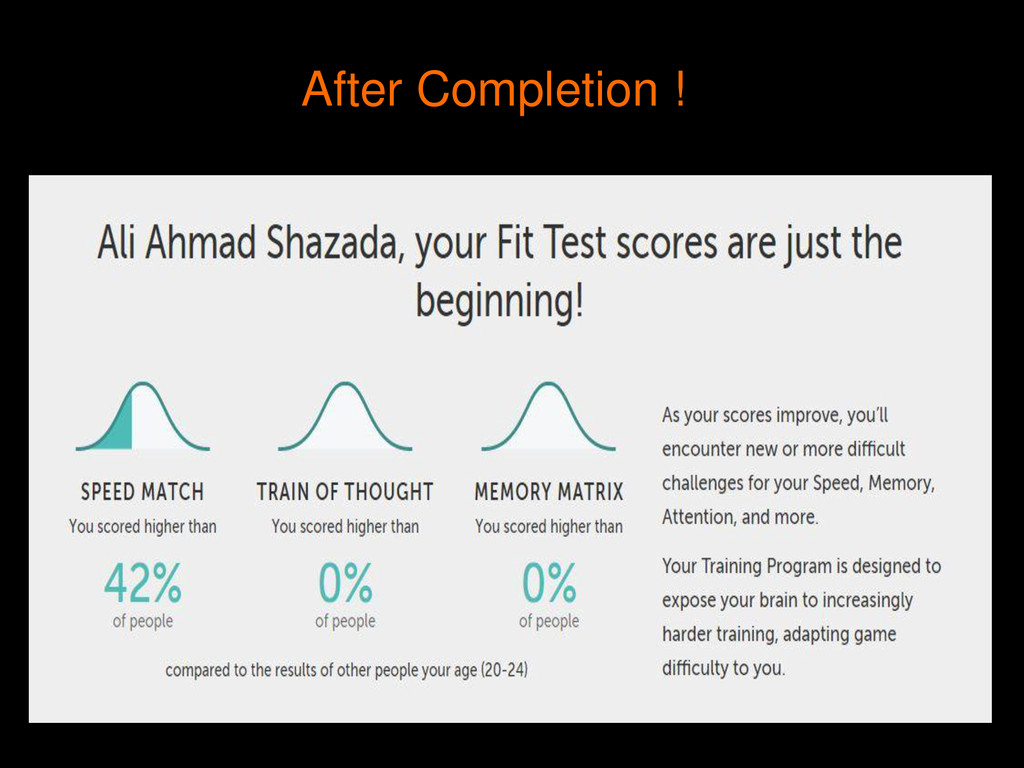 After Completion !

Ali Ahmad Shazada, your Fit Test scores are just the beginning!

SPEED MATCH
You scored higher than
42%
of people

TRAIN OF THOUGHT
You scored higher than
0%
of people

MEMORY MATRIX
You scored higher than
0%
of people

compared to the results of other people your age (20-24)

As your scores improve, you'll encounter new or more difficult challenges for your Speed, Memory, Attention, and more.

Your Training Program is designed to expose your brain to increasingly harder training, adapting game difficulty to you.